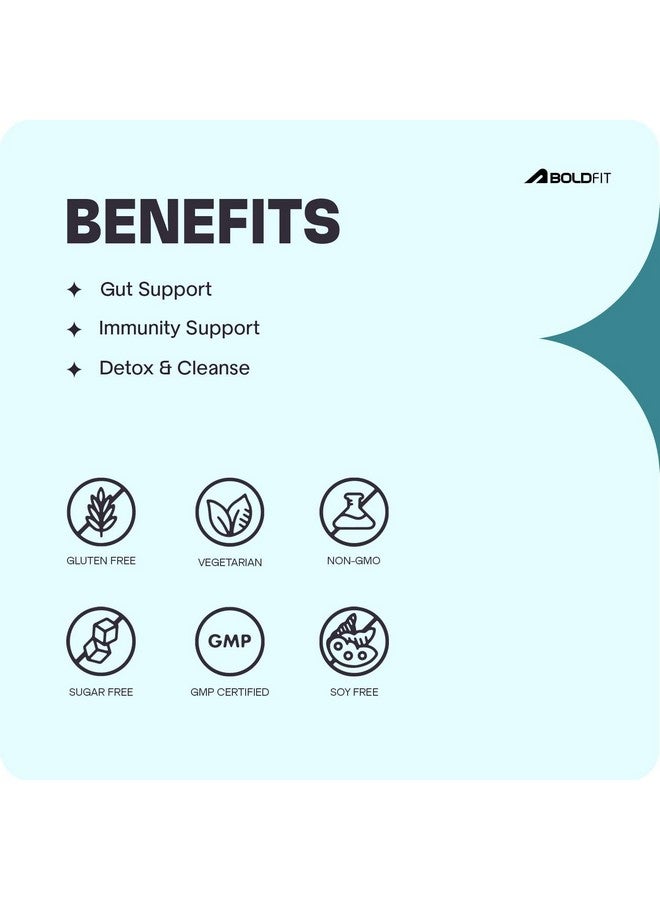 BOLDFIT

BENEFITS

✦ Gut Support
✦ Immunity Support
✦ Detox & Cleanse

GLUTEN FREE
VEGETARIAN
NON-GMO

SUGAR FREE
GMP
GMP CERTIFIED
SOY FREE